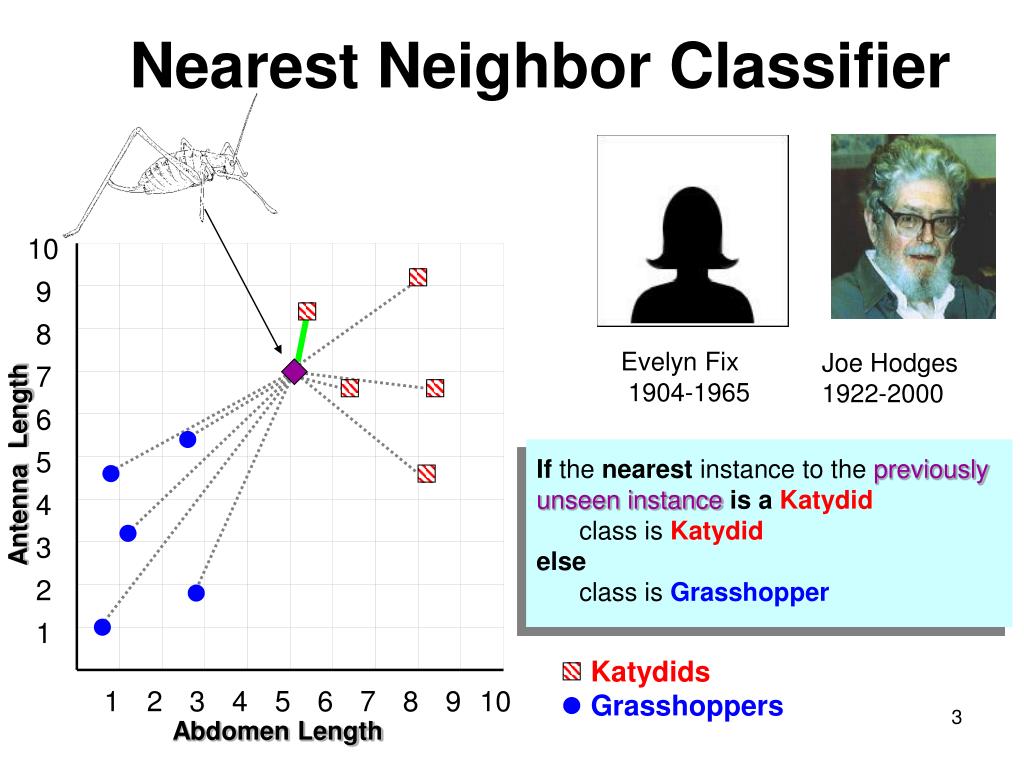 Nearest Neighbor Classifier

10
9
8
7
6
5
4
3
2
1

Antenna Length

1 2 3 4 5 6 7 8 9 10

Abdomen Length

Evelyn Fix
1904-1965

Joe Hodges
1922-2000

If the nearest instance to the previously unseen instance is a Katydid
class is Katydid
else
class is Grasshopper

Katydids
Grasshoppers

3